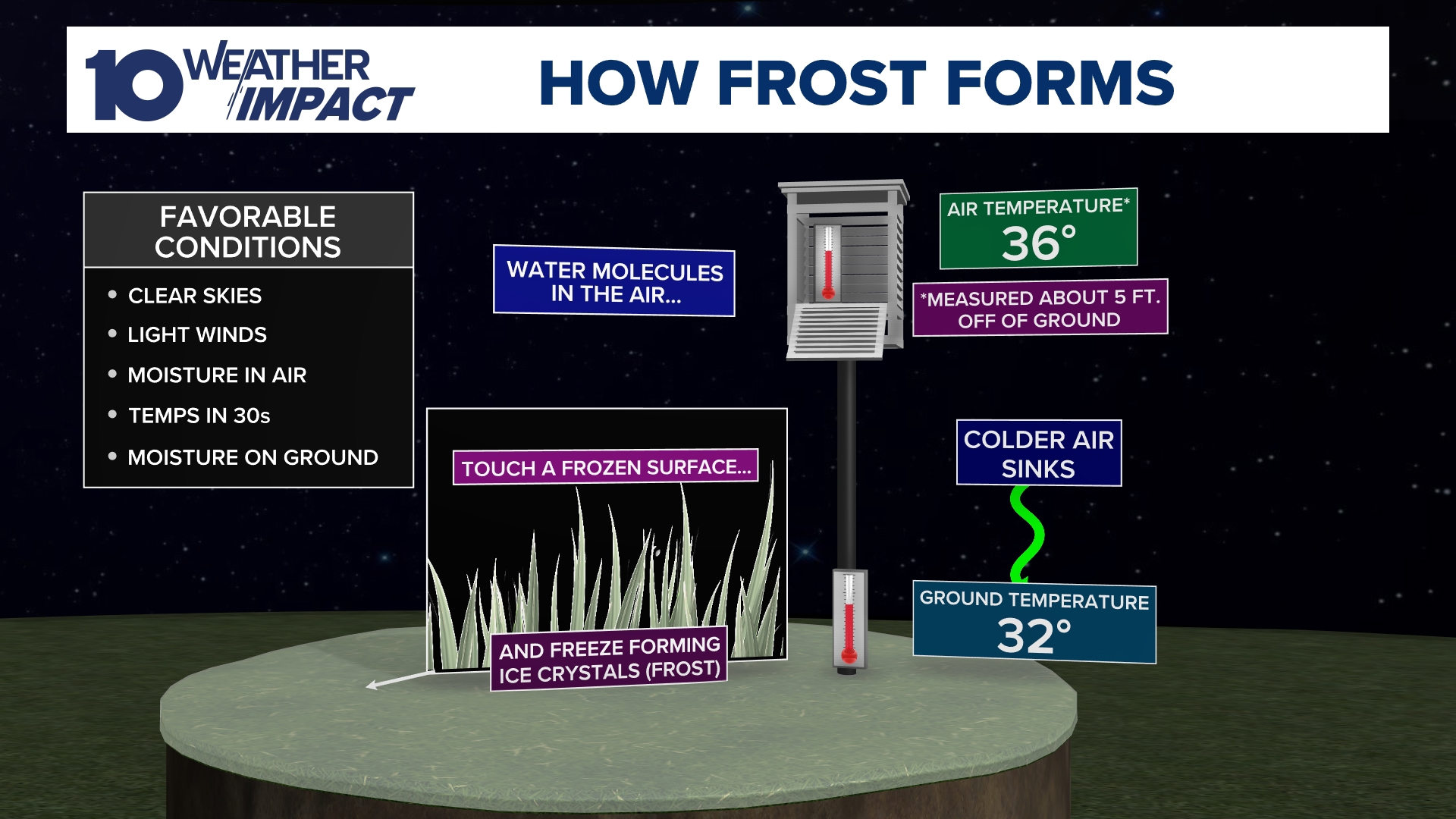 10 WEATHER IMPACT

HOW FROST FORMS

FAVORABLE CONDITIONS

• CLEAR SKIES
• LIGHT WINDS
• MOISTURE IN AIR
• TEMPS IN 30s
• MOISTURE ON GROUND

WATER MOLECULES IN THE AIR...

TOUCH A FROZEN SURFACE...

AND FREEZE FORMING ICE CRYSTALS (FROST)

AIR TEMPERATURE*
36°

*MEASURED ABOUT 5 FT. OFF OF GROUND

COLDER AIR SINKS

GROUND TEMPERATURE
32°